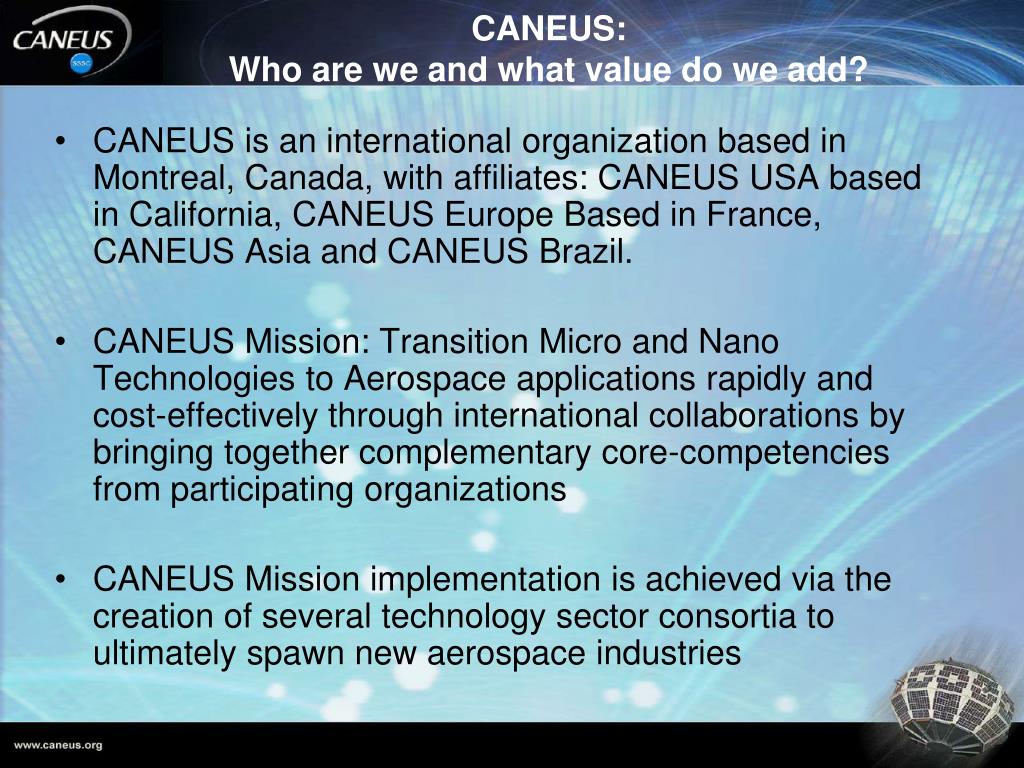 CANEUS
SSSC

CANEUS:
Who are we and what value do we add?

• CANEUS is an international organization based in Montreal, Canada, with affiliates: CANEUS USA based in California, CANEUS Europe Based in France, CANEUS Asia and CANEUS Brazil.

• CANEUS Mission: Transition Micro and Nano Technologies to Aerospace applications rapidly and cost-effectively through international collaborations by bringing together complementary core-competencies from participating organizations

• CANEUS Mission implementation is achieved via the creation of several technology sector consortia to ultimately spawn new aerospace industries

www.caneus.org